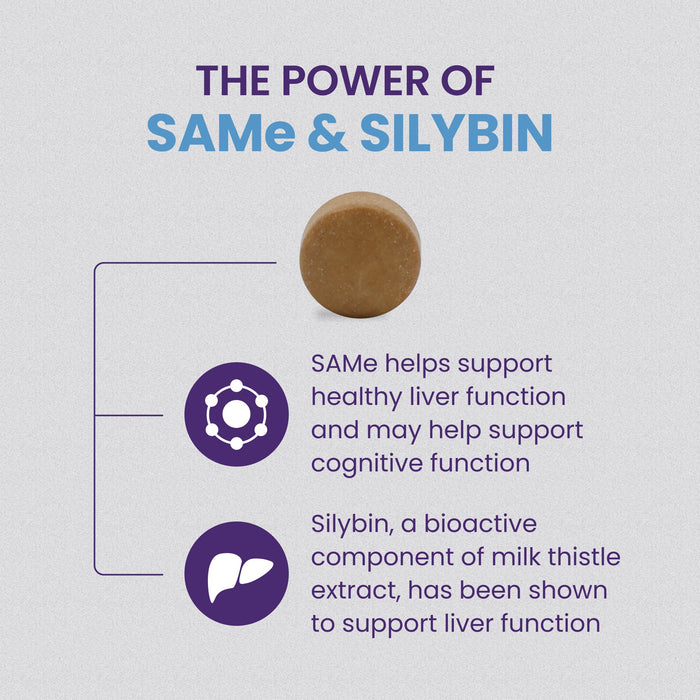 THE POWER OF
SAMe & SILYBIN

SAMe helps support healthy liver function and may help support cognitive function

Silybin, a bioactive component of milk thistle extract, has been shown to support liver function